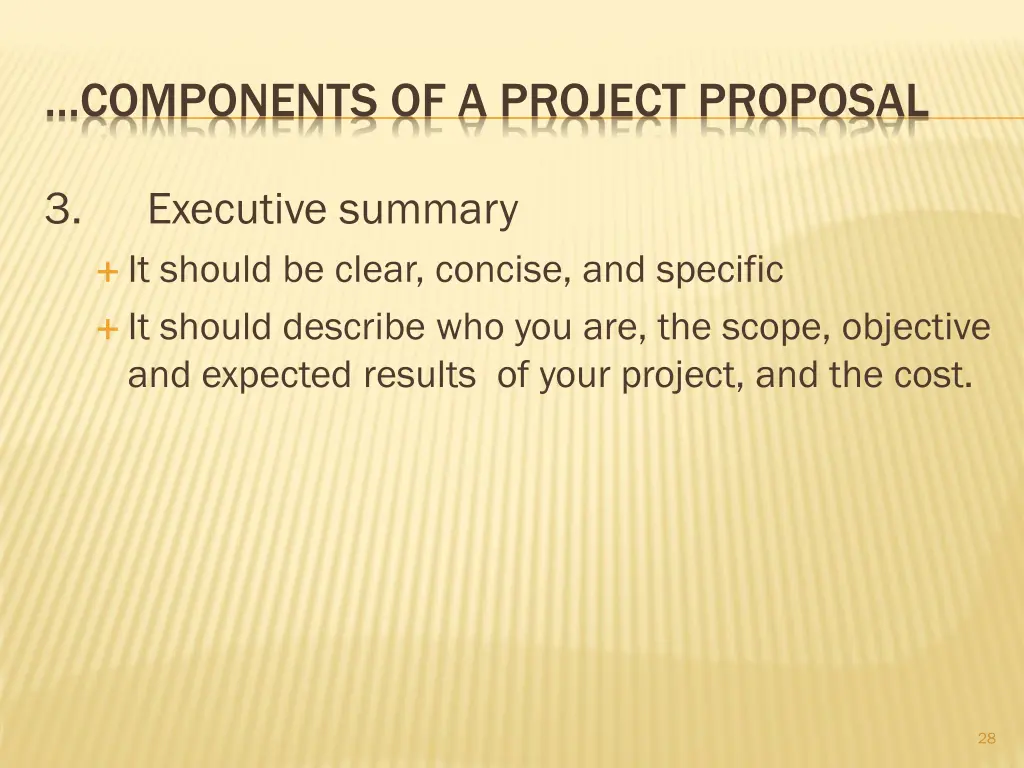 …COMPONENTS OF A PROJECT PROPOSAL

3. Executive summary

+ It should be clear, concise, and specific

+ It should describe who you are, the scope, objective and expected results of your project, and the cost.

28